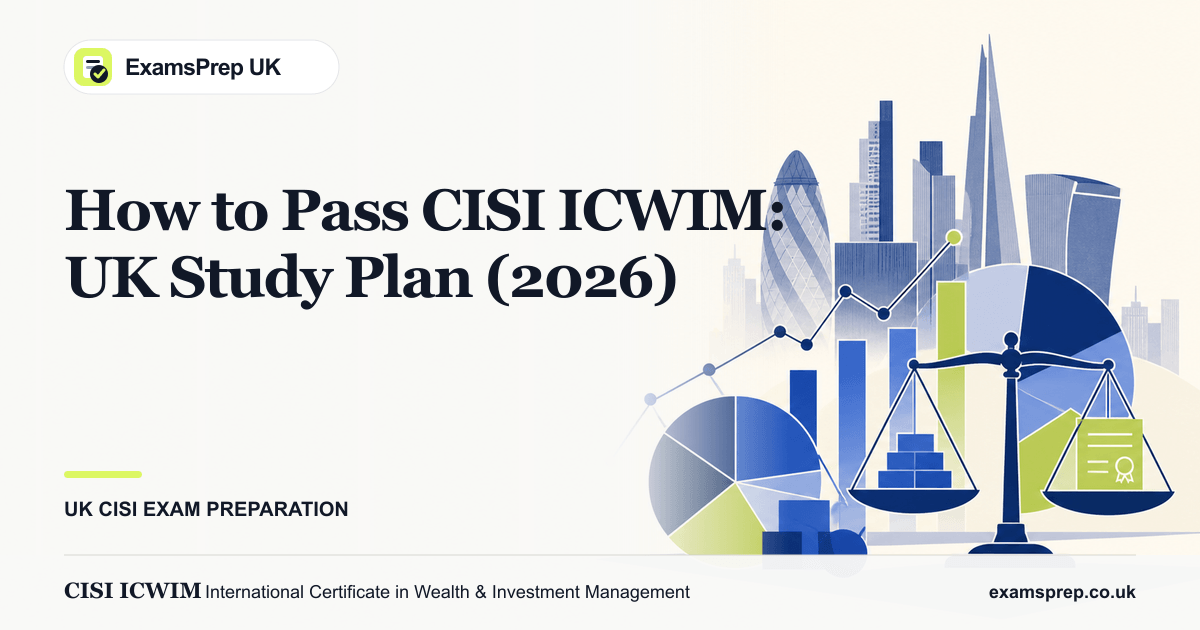 ExamsPrep UK

How to Pass CISI ICWIM: UK Study Plan (2026)

UK CISI EXAM PREPARATION

CISI ICWIM International Certificate in Wealth & Investment Management

examsprep.co.uk